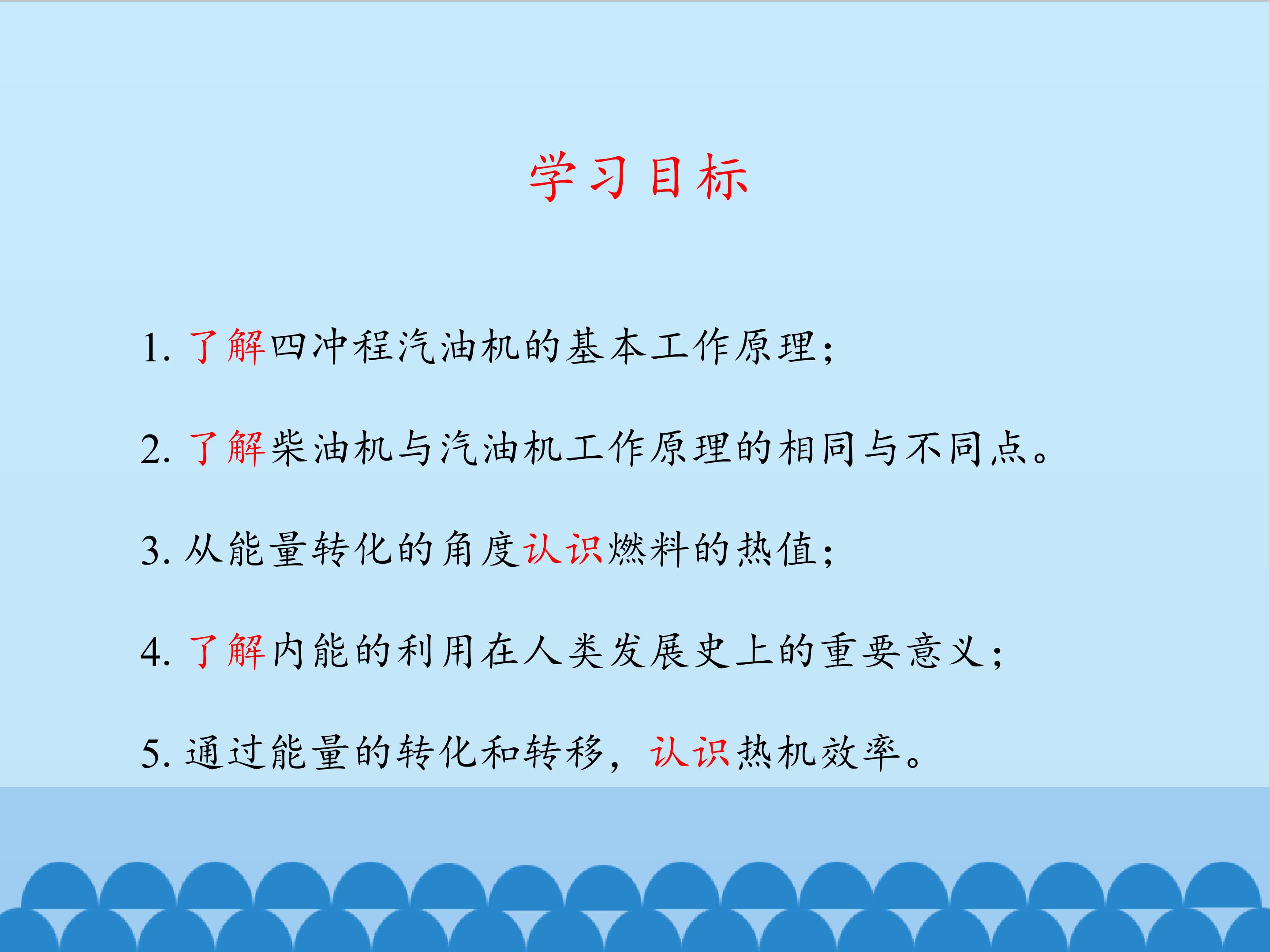 学习目标

1. 了解四冲程汽油机的基本工作原理;

2. 了解柴油机与汽油机工作原理的相同与不同点。

3. 从能量转化的角度认识燃料的热值;

4. 了解内能的利用在人类发展史上的重要意义;

5. 通过能量的转化和转移，认识热机效率。